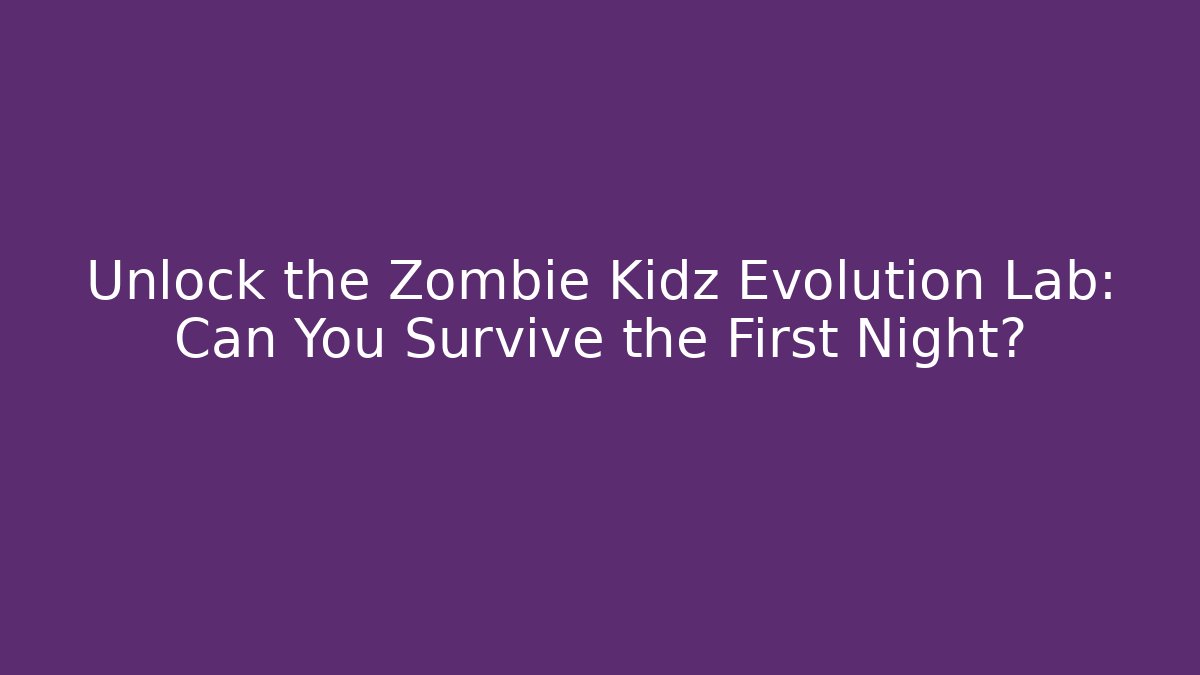 Unlock the Zombie Kidz Evolution Lab: Can You Survive the First Night?